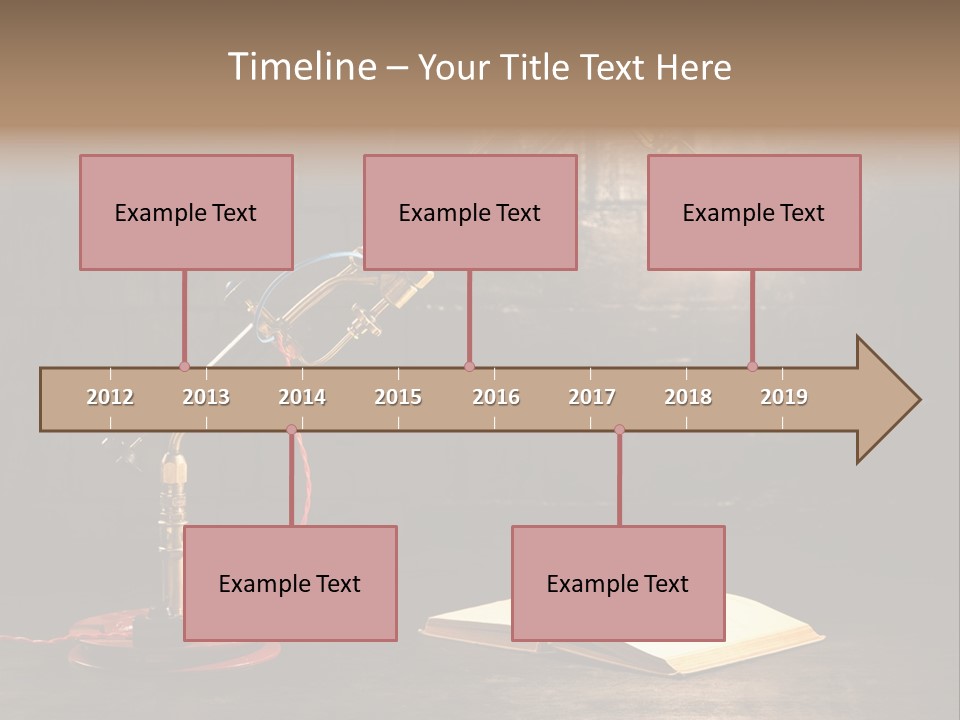 Timeline – Your Title Text Here

Example Text

Example Text

Example Text

2012 2013 2014 2015 2016 2017 2018 2019

Example Text

Example Text